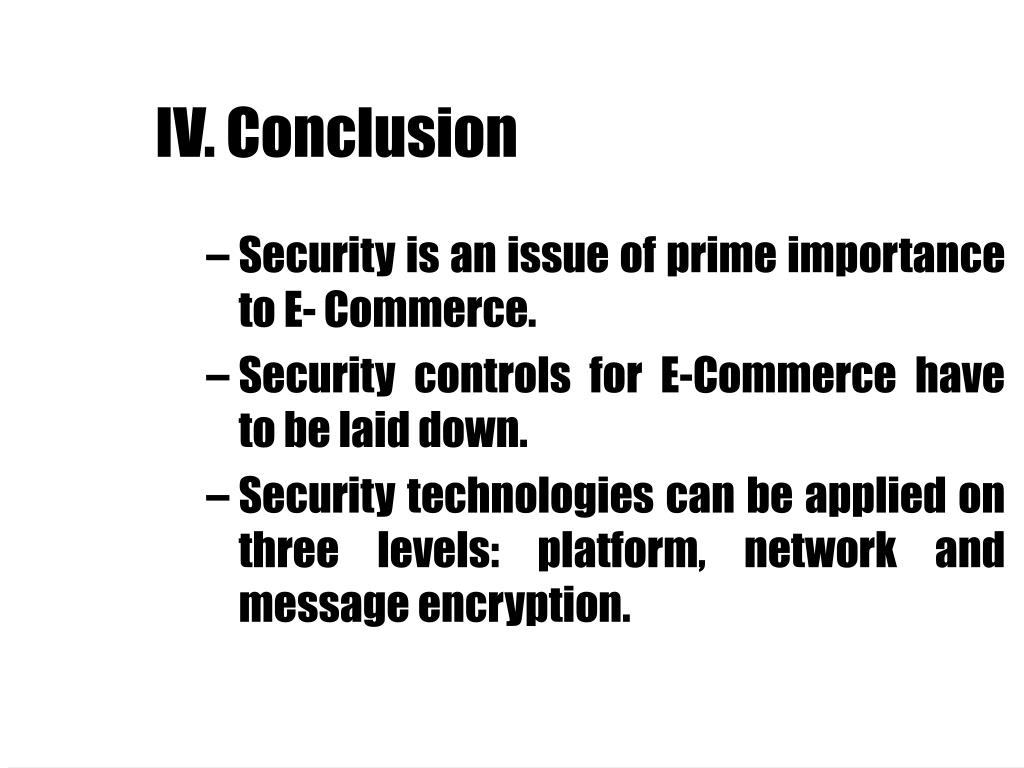 IV. Conclusion

– Security is an issue of prime importance to E- Commerce.

– Security controls for E-Commerce have to be laid down.

– Security technologies can be applied on three levels: platform, network and message encryption.